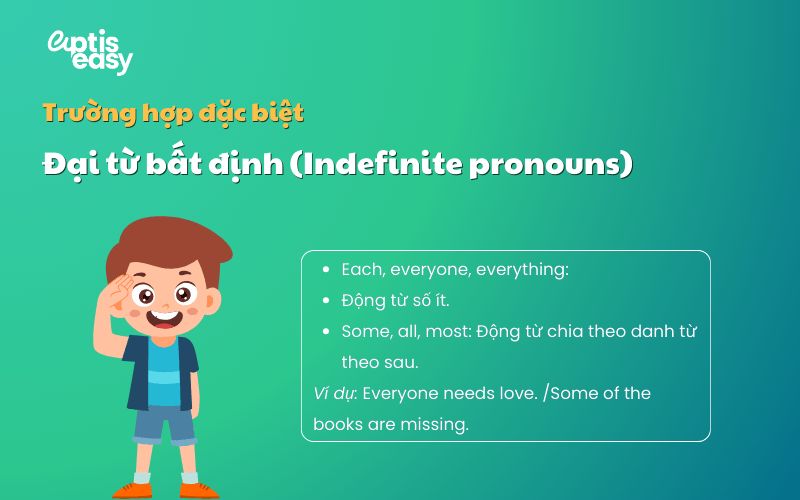 aptis easy

Trường hợp đặc biệt

Đại từ bất định (Indefinite pronouns)

- Each, everyone, everything:
- Động từ số ít.
- Some, all, most: Động từ chia theo danh từ theo sau.

Ví dụ: Everyone needs love. /Some of the books are missing.